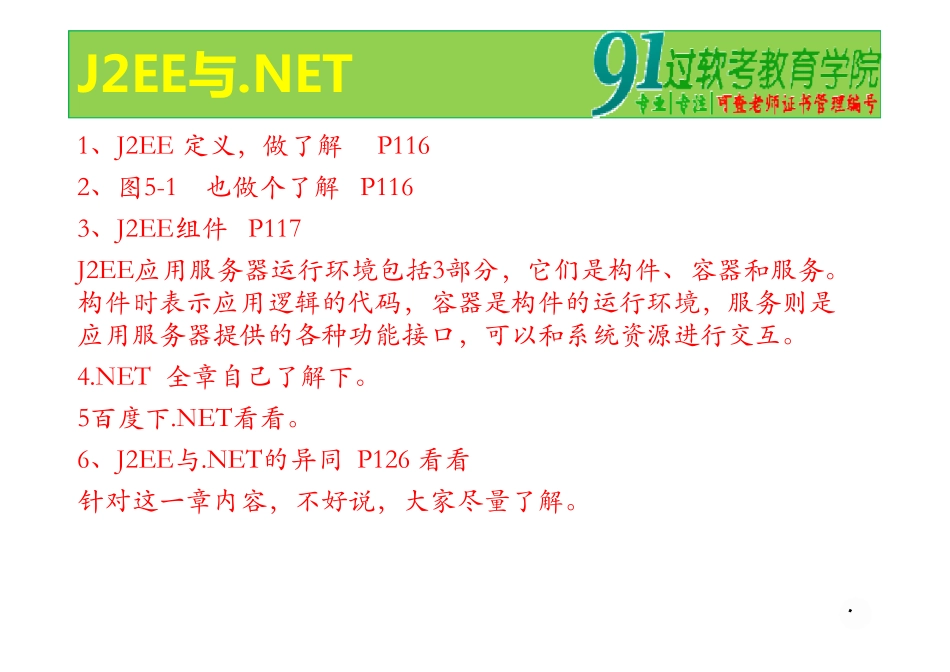 J2EE与.NET

91过软考教育学院
专业|专注|可查老师证书管理编号

1、J2EE 定义，做了解　P116
2、图5-1　也做个了解　P116
3、J2EE组件　P117
J2EE应用服务器运行环境包括3部分，它们是构件、容器和服务。构件时表示应用逻辑的代码，容器是构件的运行环境，服务则是应用服务器提供的各种功能接口，可以和系统资源进行交互。
4.NET　全章自己了解下。
5百度下.NET看看。
6、J2EE与.NET的异同　P126 看看
针对这一章内容，不好说，大家尽量了解。